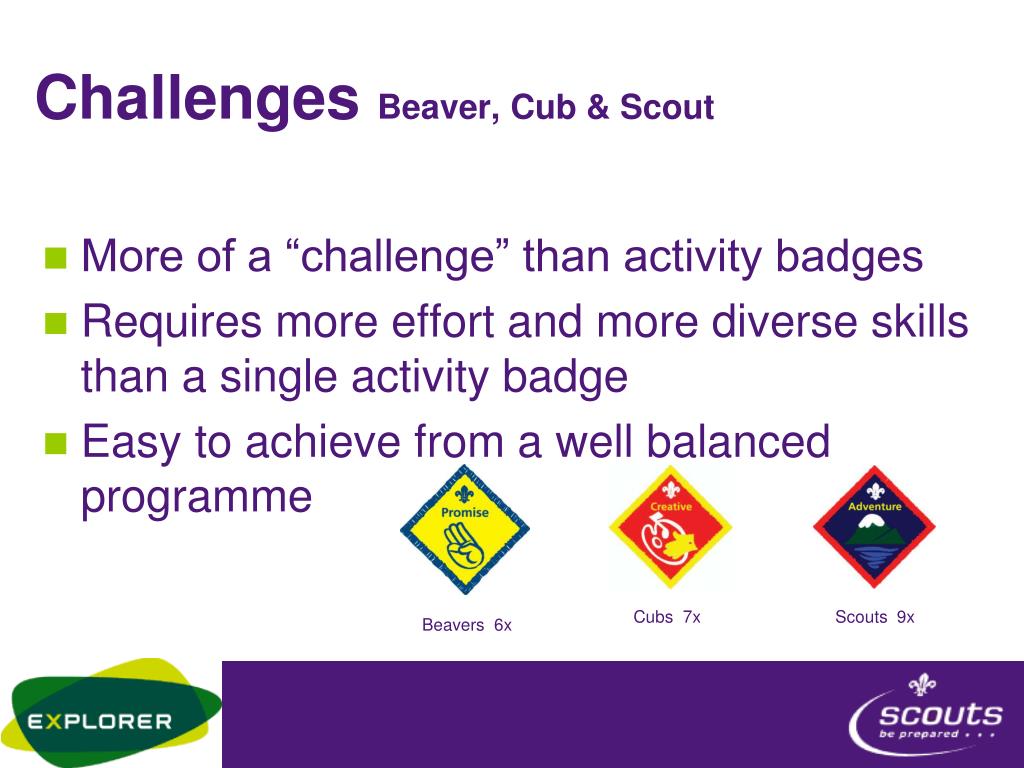 Challenges Beaver, Cub & Scout

More of a “challenge” than activity badges

Requires more effort and more diverse skills than a single activity badge

Easy to achieve from a well balanced programme

Promise

Creative

Adventure

Beavers 6x

Cubs 7x

Scouts 9x

EXPLORER

scouts
be prepared . . .